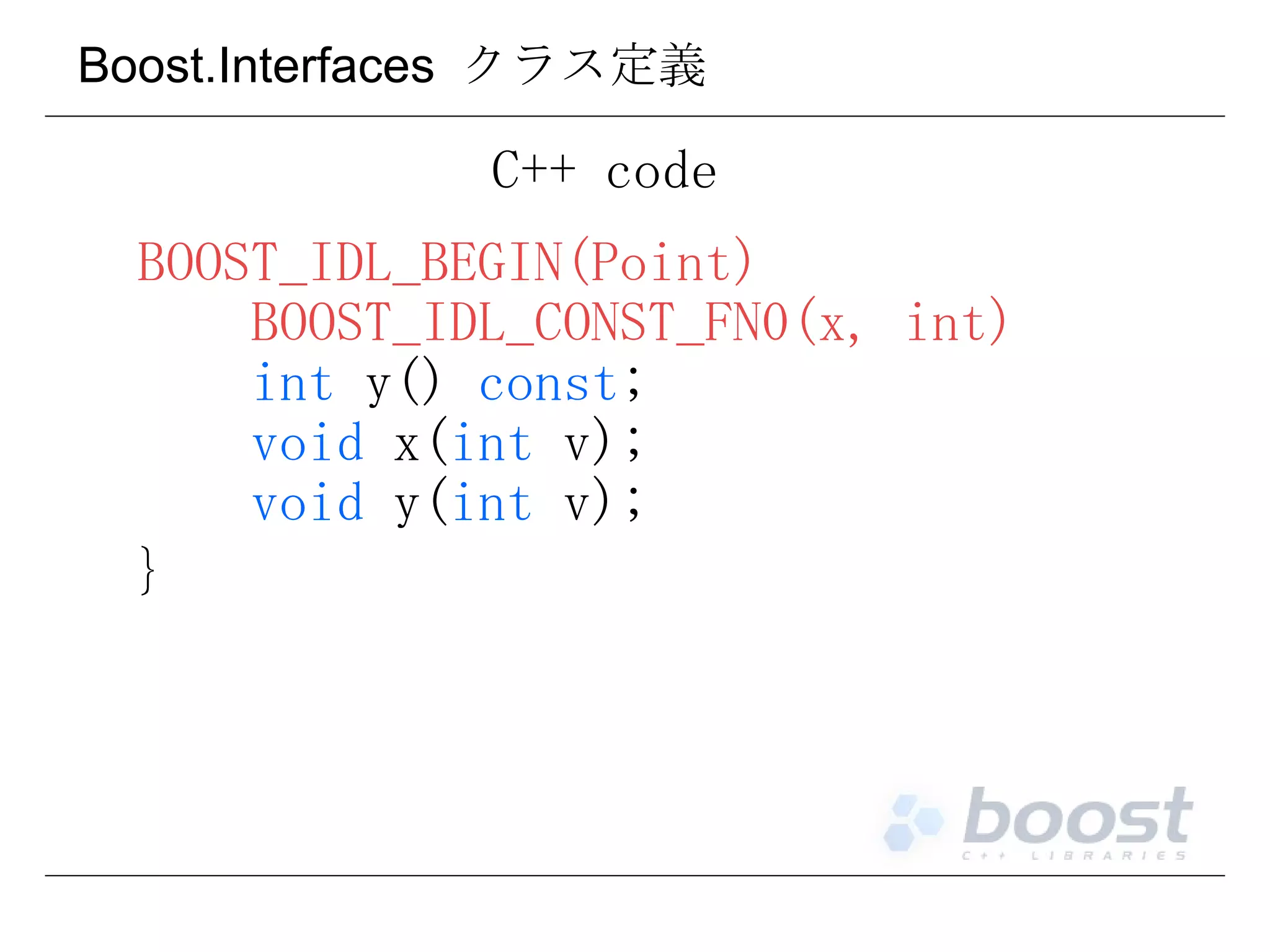 Boost.Interfaces クラス定義

C++ code

BOOST_IDL_BEGIN(Point)
    BOOST_IDL_CONST_FN0(x, int)
    int y() const;
    void x(int v);
    void y(int v);
}

boost
C++ LIBRARIES